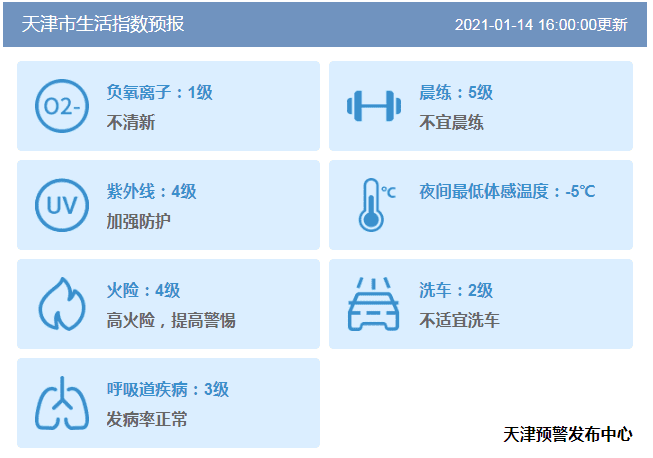 天津市生活指数预报

2021-01-14 16:00:00更新

O2-

负氧离子：1级

不清新

晨练：5级

不宜晨练

UV

紫外线：4级

加强防护

°C

夜间最低体感温度：-5°C

火险：4级

高火险，提高警惕

洗车：2级

不适宜洗车

呼吸道疾病：3级

发病率正常

天津预警发布中心